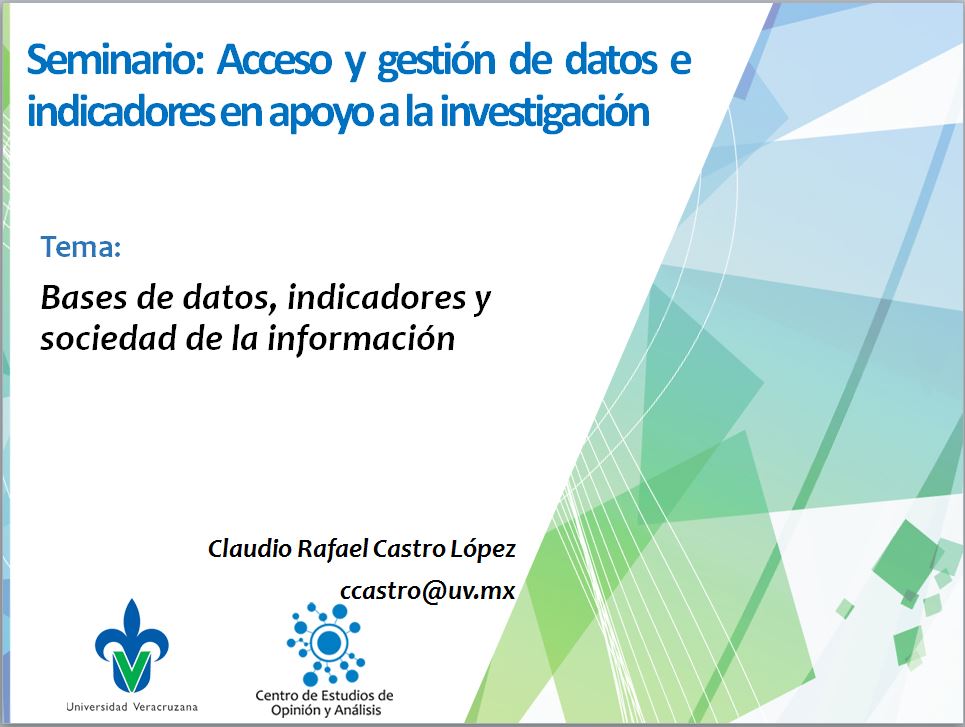 Seminario: Acceso y gestión de datos e indicadores en apoyo a la investigación

Tema:

Bases de datos, indicadores y sociedad de la información

Claudio Rafael Castro López

ccastro@uv.mx

Universidad Veracruzana

Centro de Estudios de Opinión y Análisis